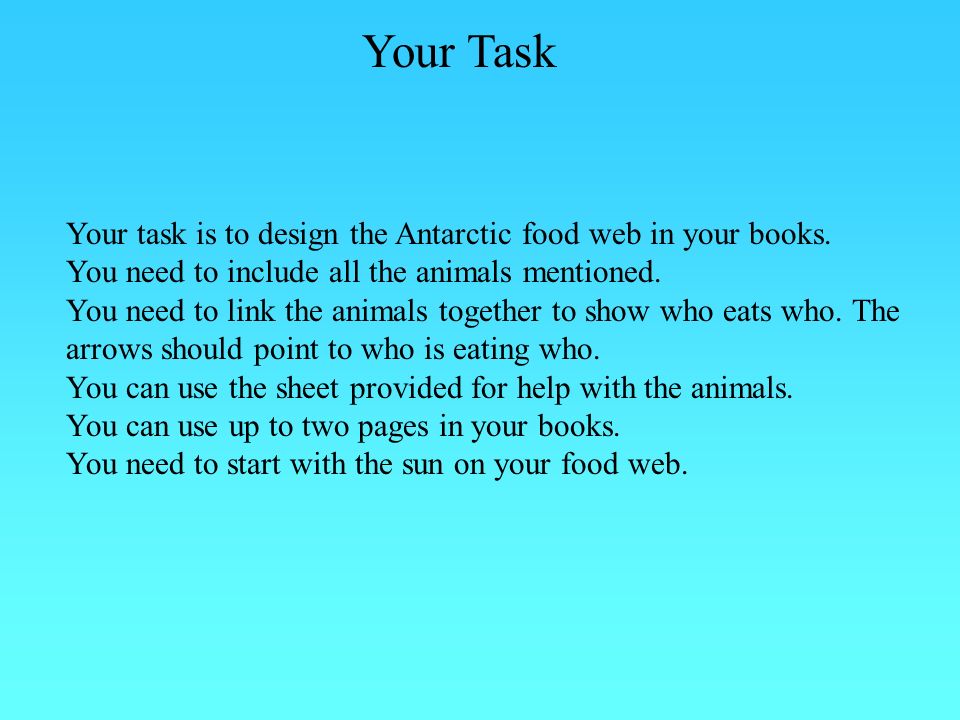 Your Task

Your task is to design the Antarctic food web in your books.
You need to include all the animals mentioned.
You need to link the animals together to show who eats who. The arrows should point to who is eating who.
You can use the sheet provided for help with the animals.
You can use up to two pages in your books.
You need to start with the sun on your food web.